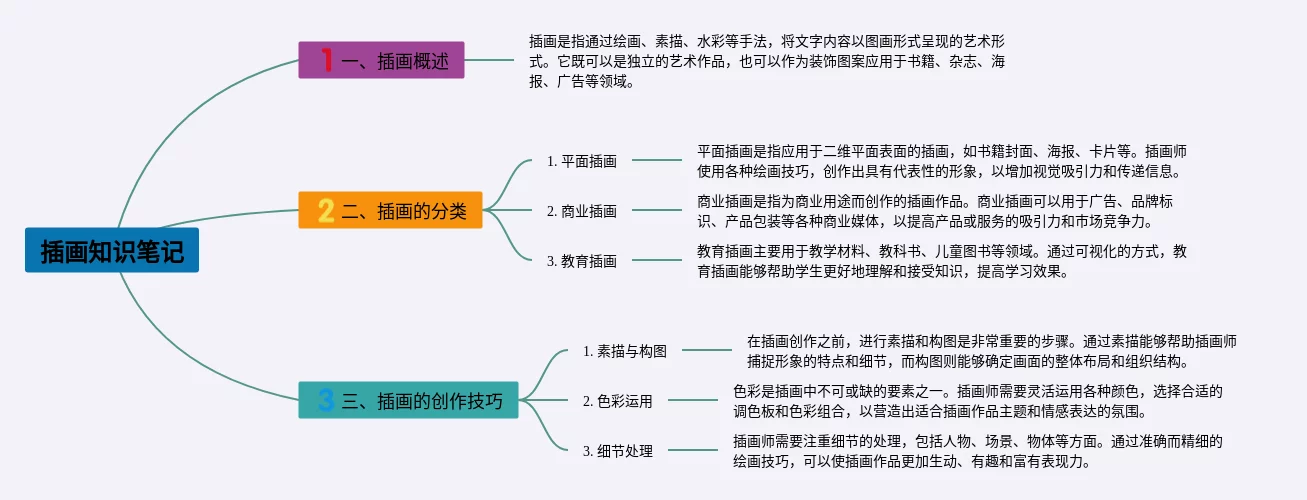 插画知识笔记

1 一、插画概述

插画是指通过绘画、素描、水彩等手法，将文字内容以图画形式呈现的艺术形式。它既可以是独立的艺术作品，也可以作为装饰图案应用于书籍、杂志、海报、广告等领域。

2 二、插画的分类

1. 平面插画

平面插画是指应用于二维平面表面的插画，如书籍封面、海报、卡片等。插画师使用各种绘画技巧，创作出具有代表性的形象，以增加视觉吸引力和传递信息。

2. 商业插画

商业插画是指为商业用途而创作的插画作品。商业插画可以用于广告、品牌标识、产品包装等各种商业媒体，以提高产品或服务的吸引力和市场竞争力。

3. 教育插画

教育插画主要用于教学材料、教科书、儿童图书等领域。通过可视化的方式，教育插画能够帮助学生更好地理解和接受知识，提高学习效果。

3 三、插画的创作技巧

1. 素描与构图

在插画创作之前，进行素描和构图是非常重要的步骤。通过素描能够帮助插画师捕捉形象的特点和细节，而构图则能够确定画面的整体布局和组织结构。

2. 色彩运用

色彩是插画中不可或缺的要素之一。插画师需要灵活运用各种颜色，选择合适的调色板和色彩组合，以营造出适合插画作品主题和情感表达的氛围。

3. 细节处理

插画师需要注重细节的处理，包括人物、场景、物体等方面。通过准确而精细的绘画技巧，可以使插画作品更加生动、有趣和富有表现力。